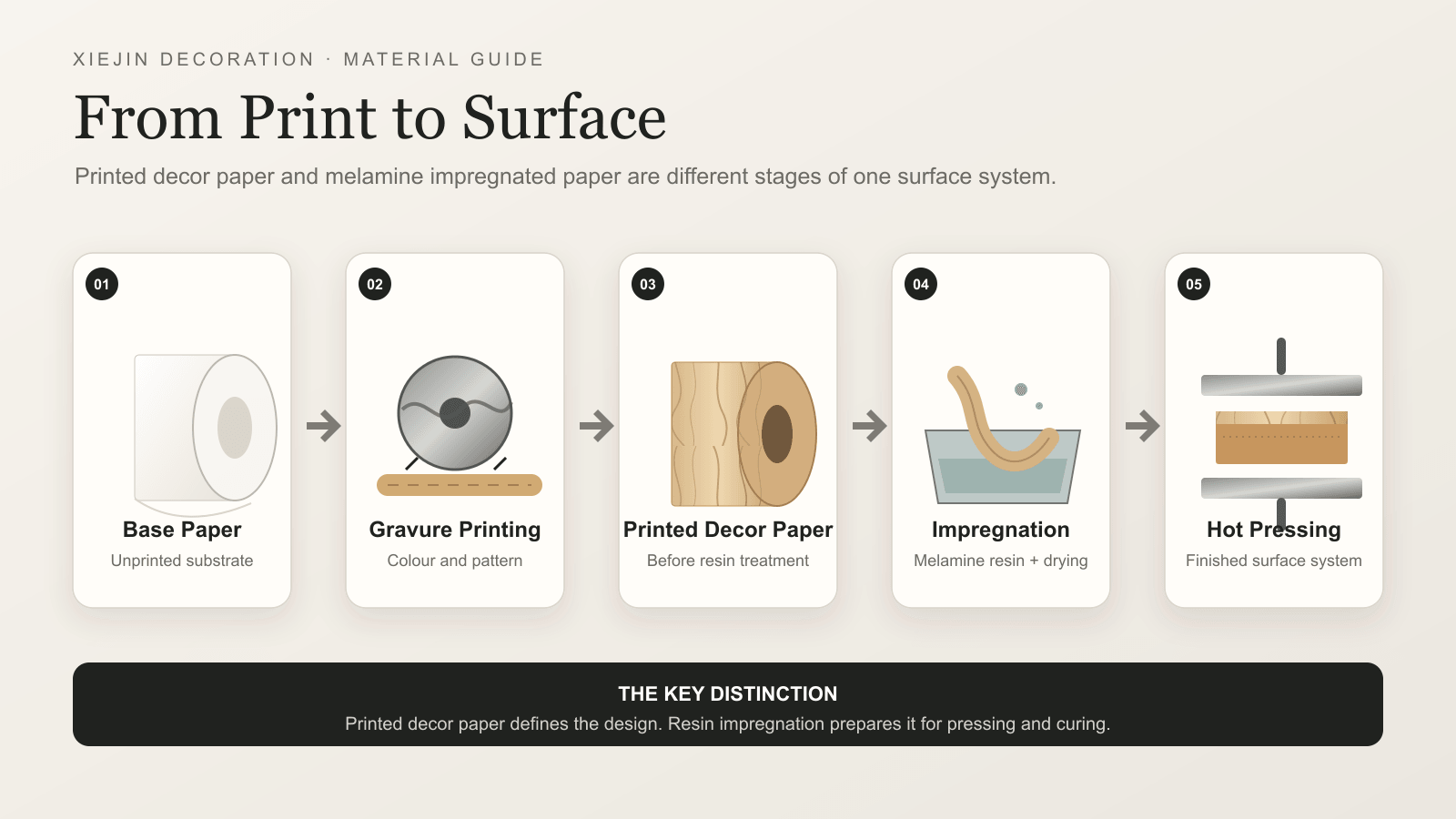 XIEJIN DECORATION · MATERIAL GUIDE

From Print to Surface

Printed decor paper and melamine impregnated paper are different stages of one surface system.

01

Base Paper

Unprinted substrate

02

Gravure Printing

Colour and pattern

03

Printed Decor Paper

Before resin treatment

04

Impregnation

Melamine resin + drying

05

Hot Pressing

Finished surface system

THE KEY DISTINCTION

Printed decor paper defines the design. Resin impregnation prepares it for pressing and curing.